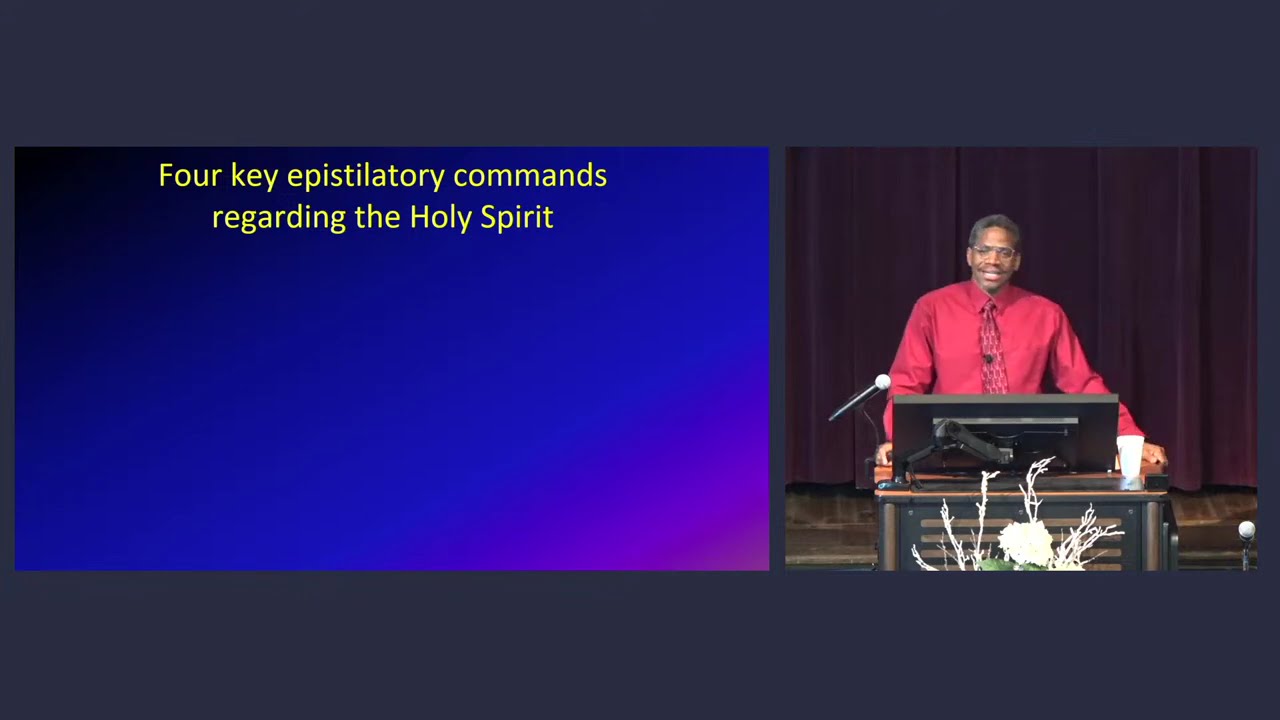 Four key epistilatory commands regarding the Holy Spirit